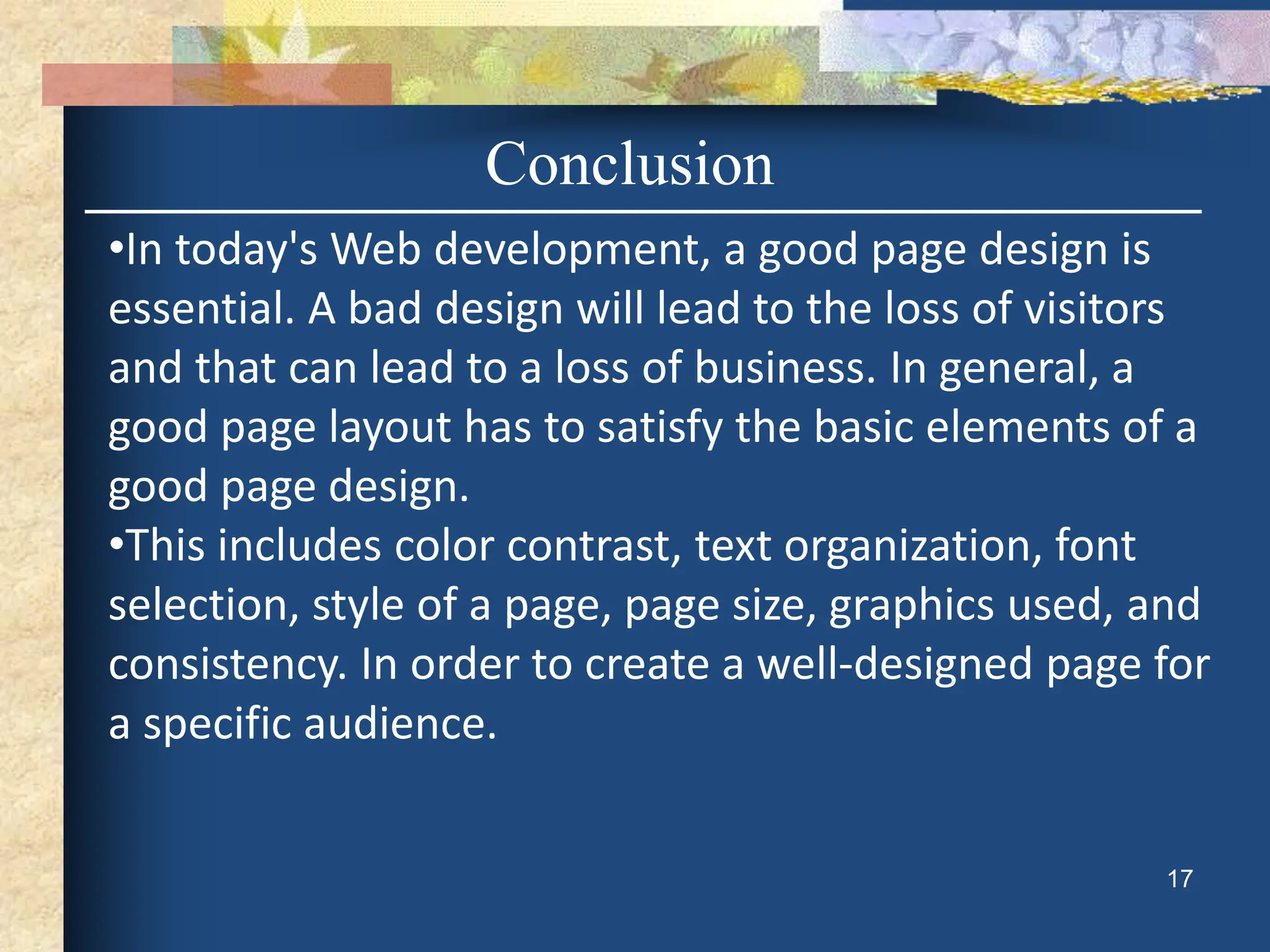 Conclusion

•In today's Web development, a good page design is essential. A bad design will lead to the loss of visitors and that can lead to a loss of business. In general, a good page layout has to satisfy the basic elements of a good page design.

•This includes color contrast, text organization, font selection, style of a page, page size, graphics used, and consistency. In order to create a well-designed page for a specific audience.

17